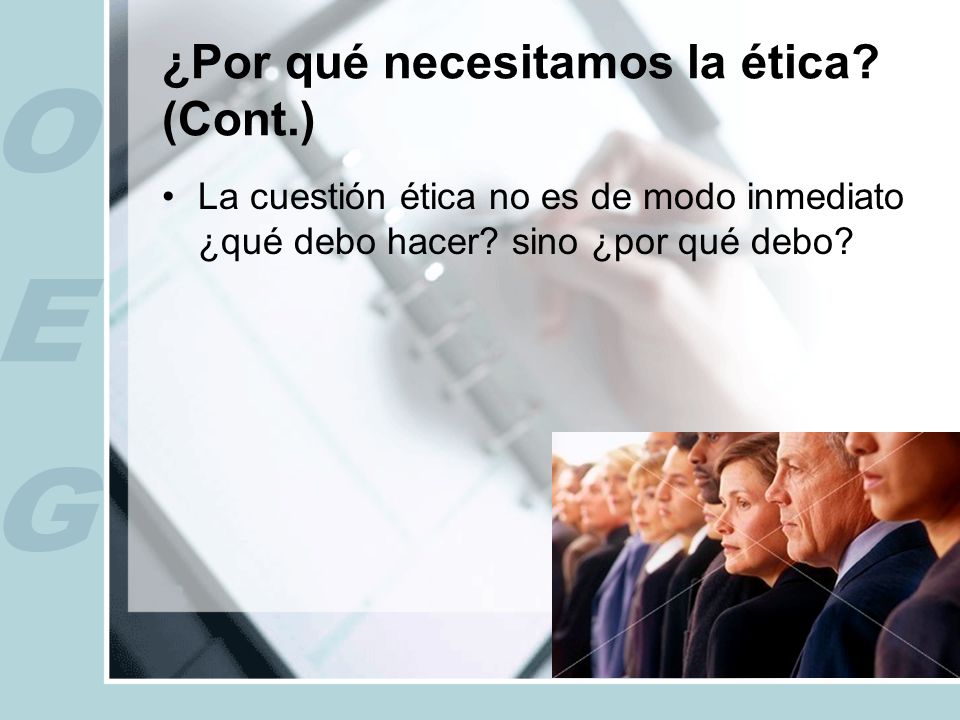 O
E
G

¿Por qué necesitamos la ética? (Cont.)

• La cuestión ética no es de modo inmediato ¿qué debo hacer? sino ¿por qué debo?